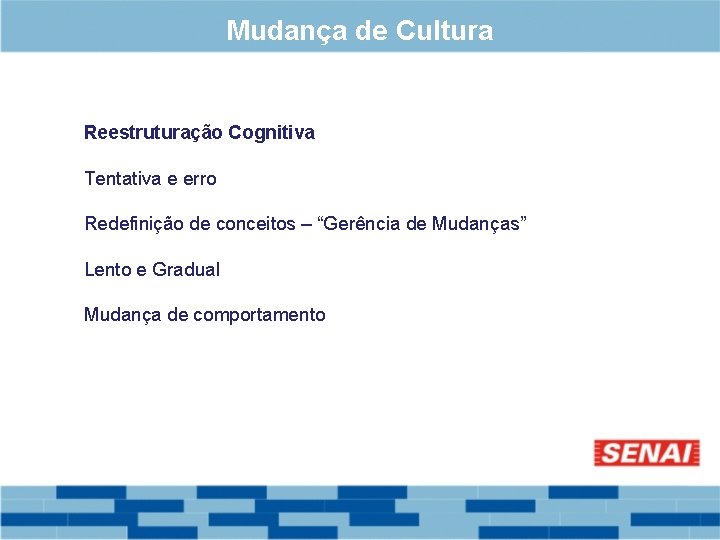 Mudança de Cultura

Reestruturação Cognitiva

Tentativa e erro

Redefinição de conceitos – “Gerência de Mudanças”

Lento e Gradual

Mudança de comportamento

SENAI